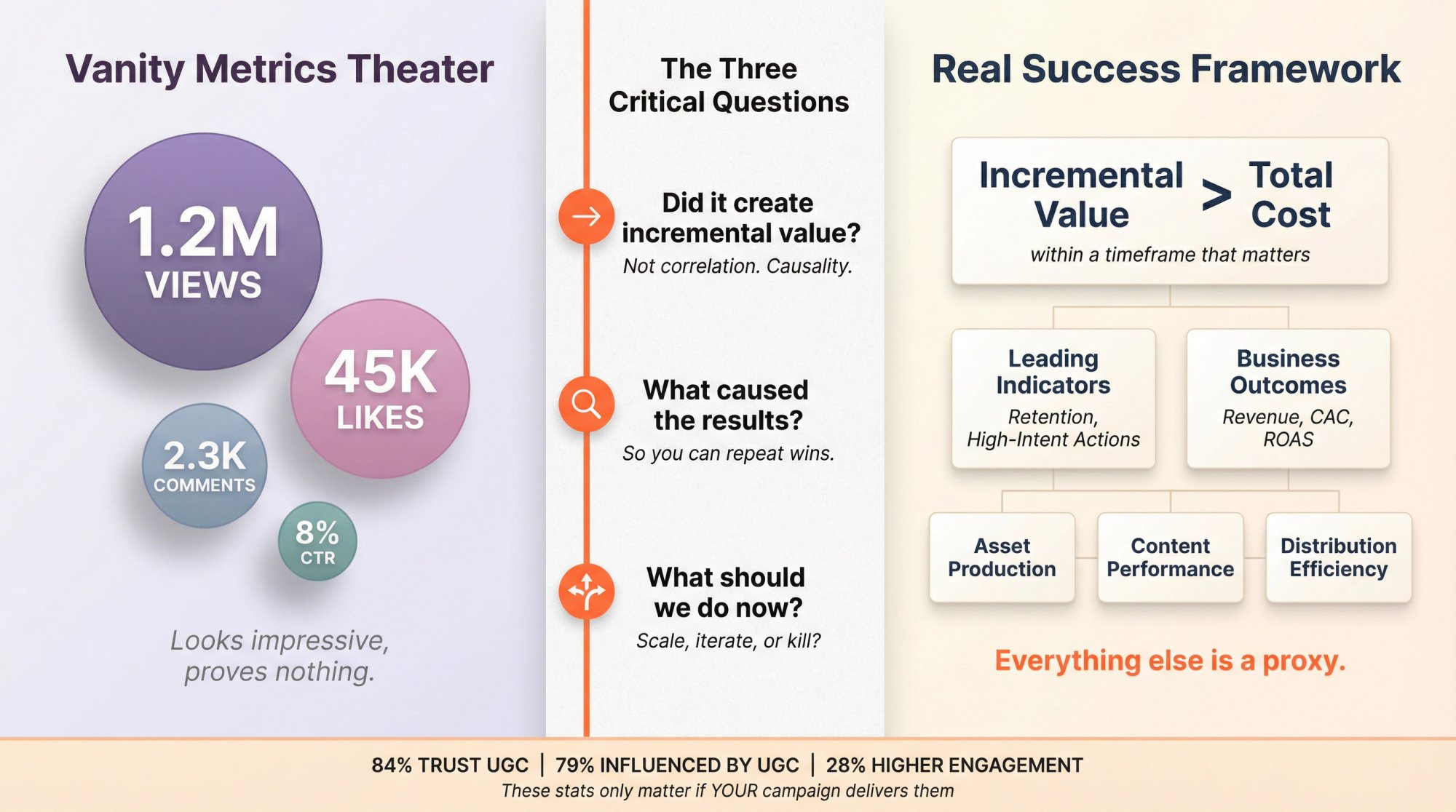 Vanity Metrics Theater

1.2M VIEWS

45K LIKES

2.3K COMMENTS

8% CTR

Looks impressive, proves nothing.

The Three Critical Questions

Did it create incremental value?
Not correlation. Causality.

What caused the results?
So you can repeat wins.

What should we do now?
Scale, iterate, or kill?

Real Success Framework

Incremental Value > Total Cost
within a timeframe that matters

Leading Indicators
Retention, High-Intent Actions

Business Outcomes
Revenue, CAC, ROAS

Asset Production

Content Performance

Distribution Efficiency

Everything else is a proxy.

84% TRUST UGC | 79% INFLUENCED BY UGC | 28% HIGHER ENGAGEMENT
These stats only matter if YOUR campaign delivers them